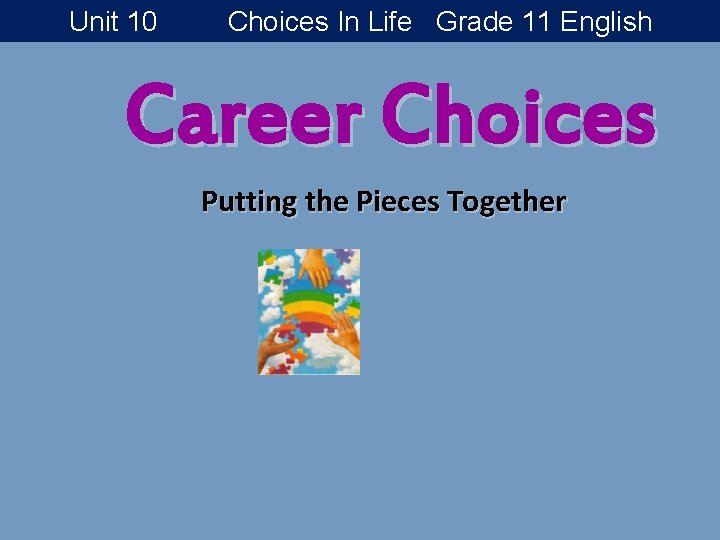 Unit 10 Choices In Life Grade 11 English

Career Choices

Putting the Pieces Together